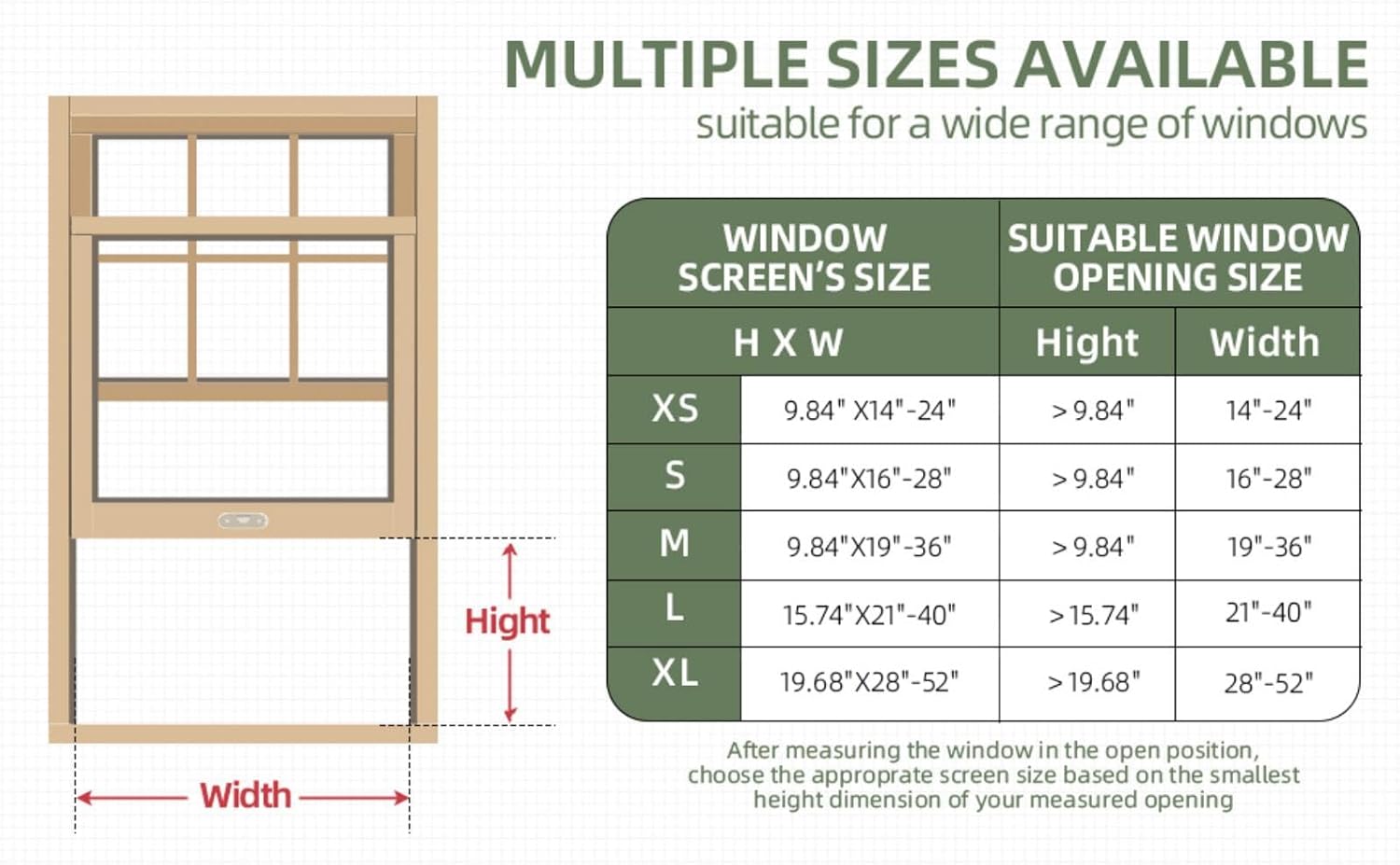 MULTIPLE SIZES AVAILABLE
suitable for a wide range of windows

Hight

Width

| WINDOW SCREEN'S SIZE | | SUITABLE WINDOW OPENING SIZE | |
|---|---|---|---|
| H X W | | Hight | Width |
| XS | 9.84" X14"-24" | >9.84" | 14"-24" |
| S | 9.84"X16"-28" | >9.84" | 16"-28" |
| M | 9.84"X19"-36" | >9.84" | 19"-36" |
| L | 15.74"X21"-40" | >15.74" | 21"-40" |
| XL | 19.68"X28"-52" | >19.68" | 28"-52" |

After measuring the window in the open position, choose the approprate screen size based on the smallest height dimension of your measured opening